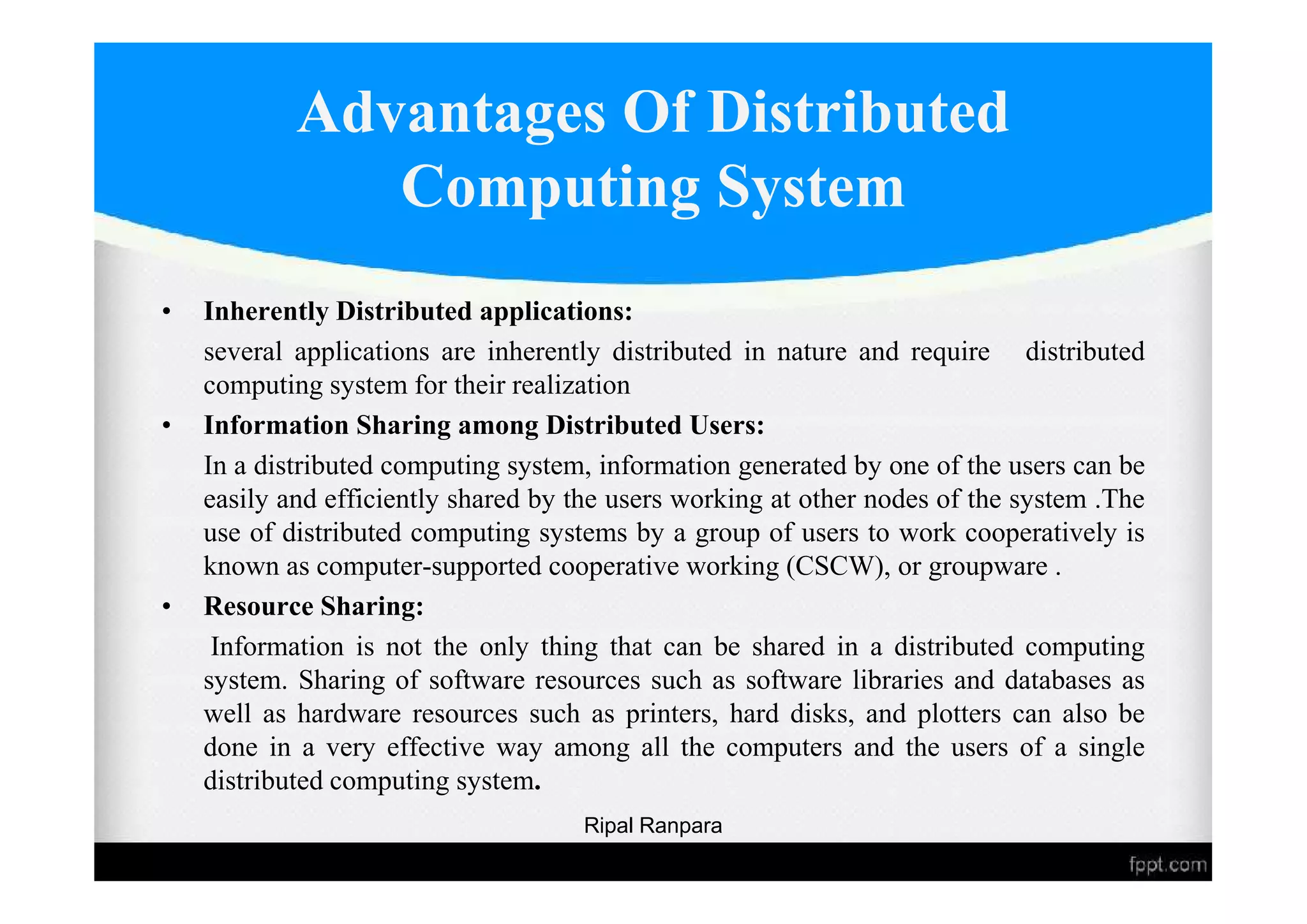 Advantages Of Distributed Computing System

• Inherently Distributed applications:

several applications are inherently distributed in nature and require distributed computing system for their realization

• Information Sharing among Distributed Users:

In a distributed computing system, information generated by one of the users can be easily and efficiently shared by the users working at other nodes of the system .The use of distributed computing systems by a group of users to work cooperatively is known as computer-supported cooperative working (CSCW), or groupware .

• Resource Sharing:

Information is not the only thing that can be shared in a distributed computing system. Sharing of software resources such as software libraries and databases as well as hardware resources such as printers, hard disks, and plotters can also be done in a very effective way among all the computers and the users of a single distributed computing system.

Ripal Ranpara

fppt.com